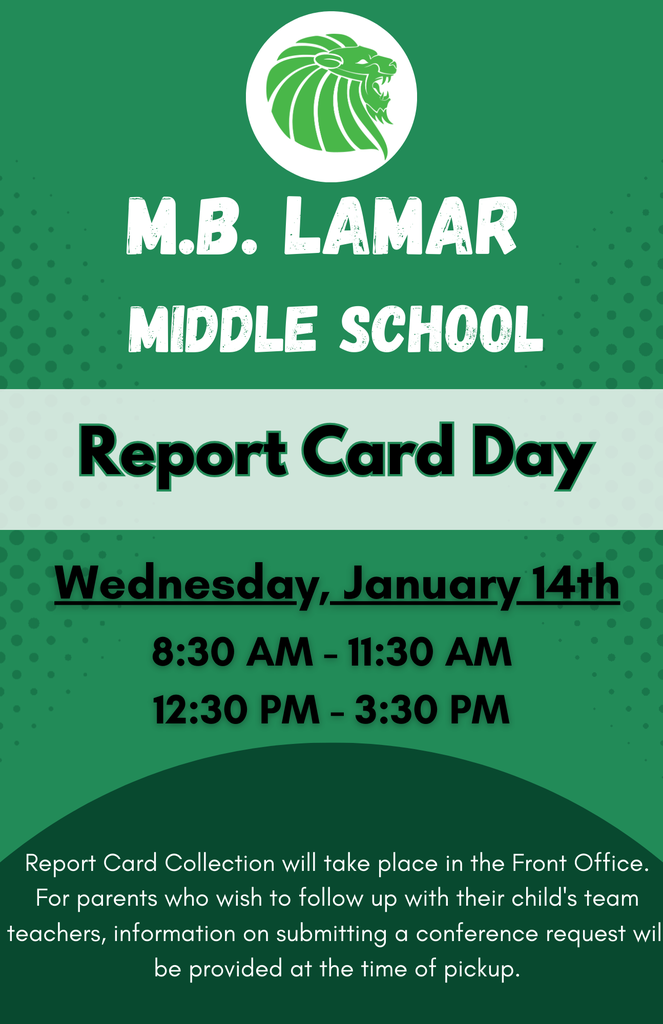 M.B. LAMAR

MIDDLE SCHOOL

Report Card Day

Wednesday, January 14th

8:30 AM - 11:30 AM

12:30 PM - 3:30 PM

Report Card Collection will take place in the Front Office. For parents who wish to follow up with their child's team teachers, information on submitting a conference request wil be provided at the time of pickup.